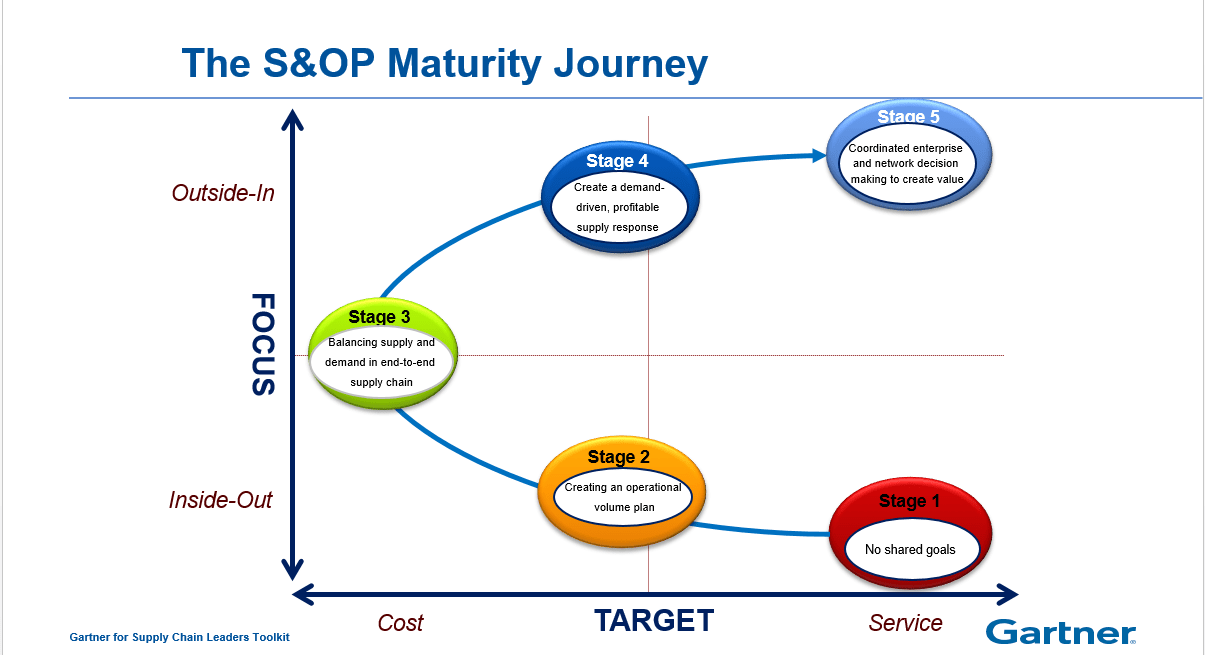 The S&OP Maturity Journey

Outside-In

FOCUS

Inside-Out

Stage 5
Coordinated enterprise and network decision making to create value

Stage 4
Create a demand-driven, profitable supply response

Stage 3
Balancing supply and demand in end-to-end supply chain

Stage 2
Creating an operational volume plan

Stage 1
No shared goals

Cost

TARGET

Service

Gartner for Supply Chain Leaders Toolkit

Gartner